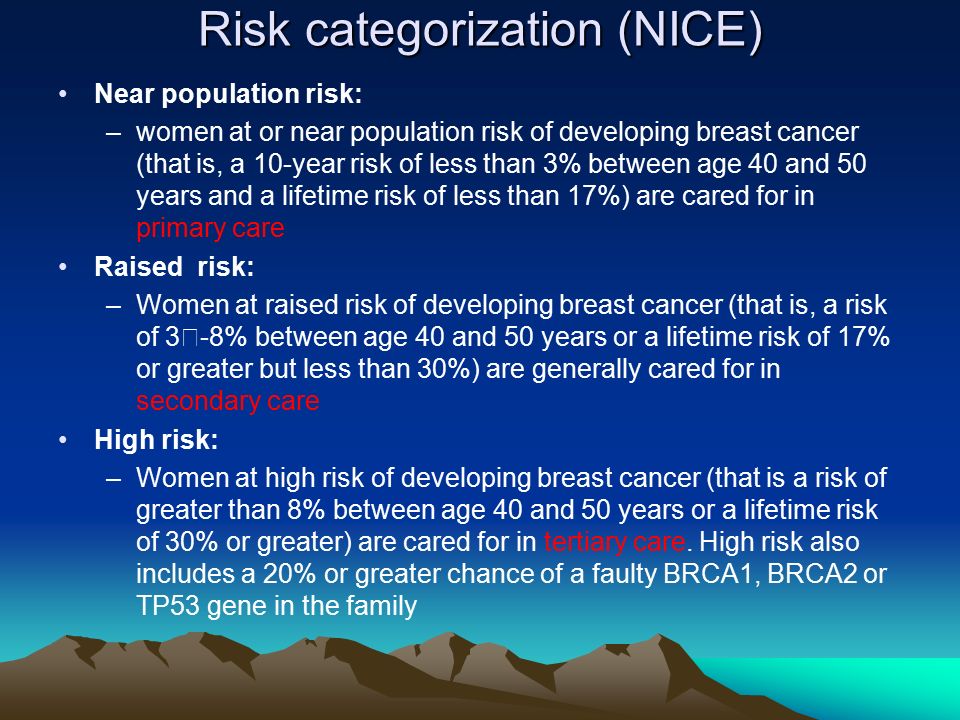 Risk categorization (NICE)

• Near population risk:

– women at or near population risk of developing breast cancer (that is, a 10-year risk of less than 3% between age 40 and 50 years and a lifetime risk of less than 17%) are cared for in primary care

• Raised risk:

– Women at raised risk of developing breast cancer (that is, a risk of 3□-8% between age 40 and 50 years or a lifetime risk of 17% or greater but less than 30%) are generally cared for in secondary care

• High risk:

– Women at high risk of developing breast cancer (that is a risk of greater than 8% between age 40 and 50 years or a lifetime risk of 30% or greater) are cared for in tertiary care. High risk also includes a 20% or greater chance of a faulty BRCA1, BRCA2 or TP53 gene in the family